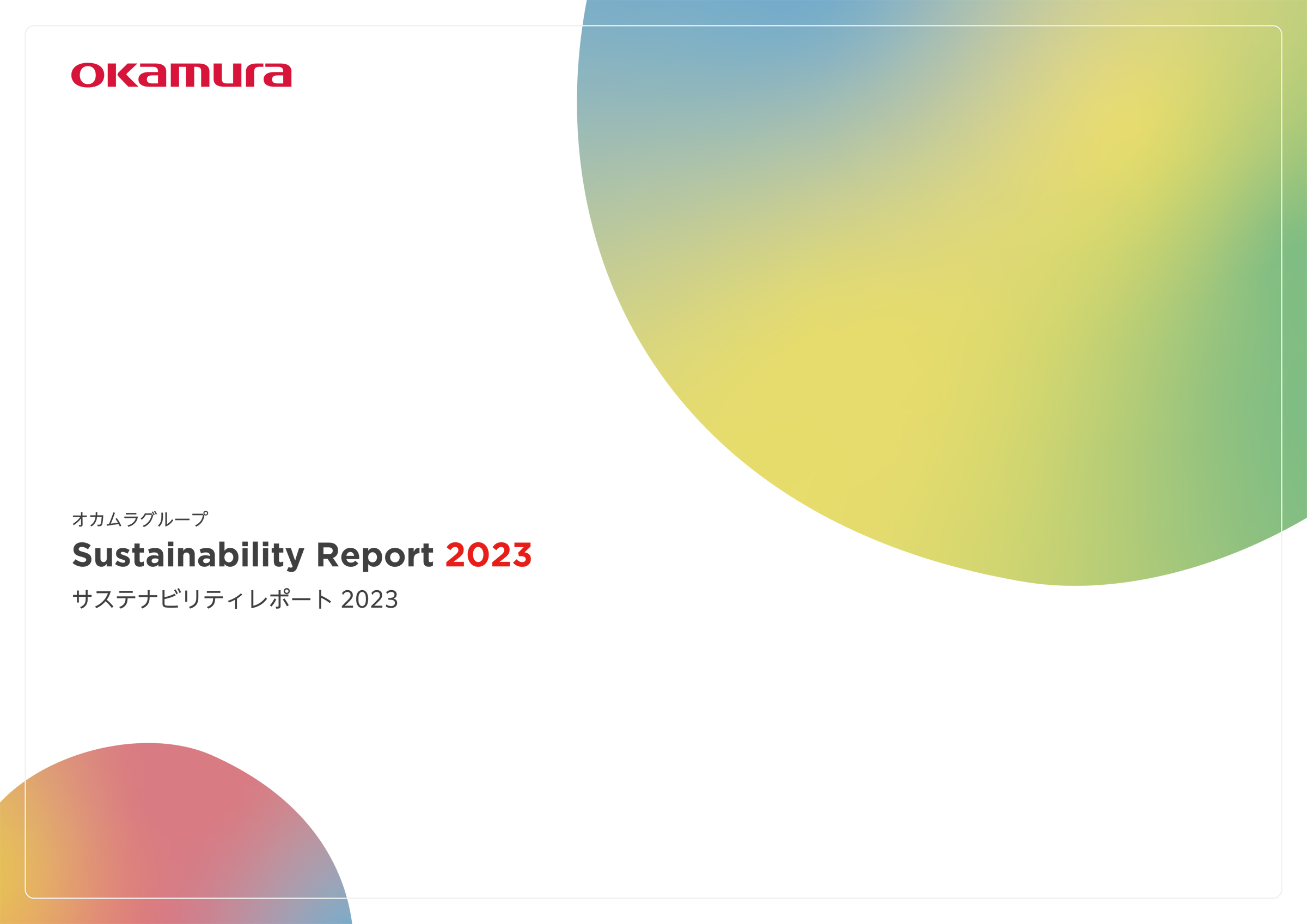 okamura

オカムラグループ

Sustainability Report 2023

サステナビリティレポート 2023